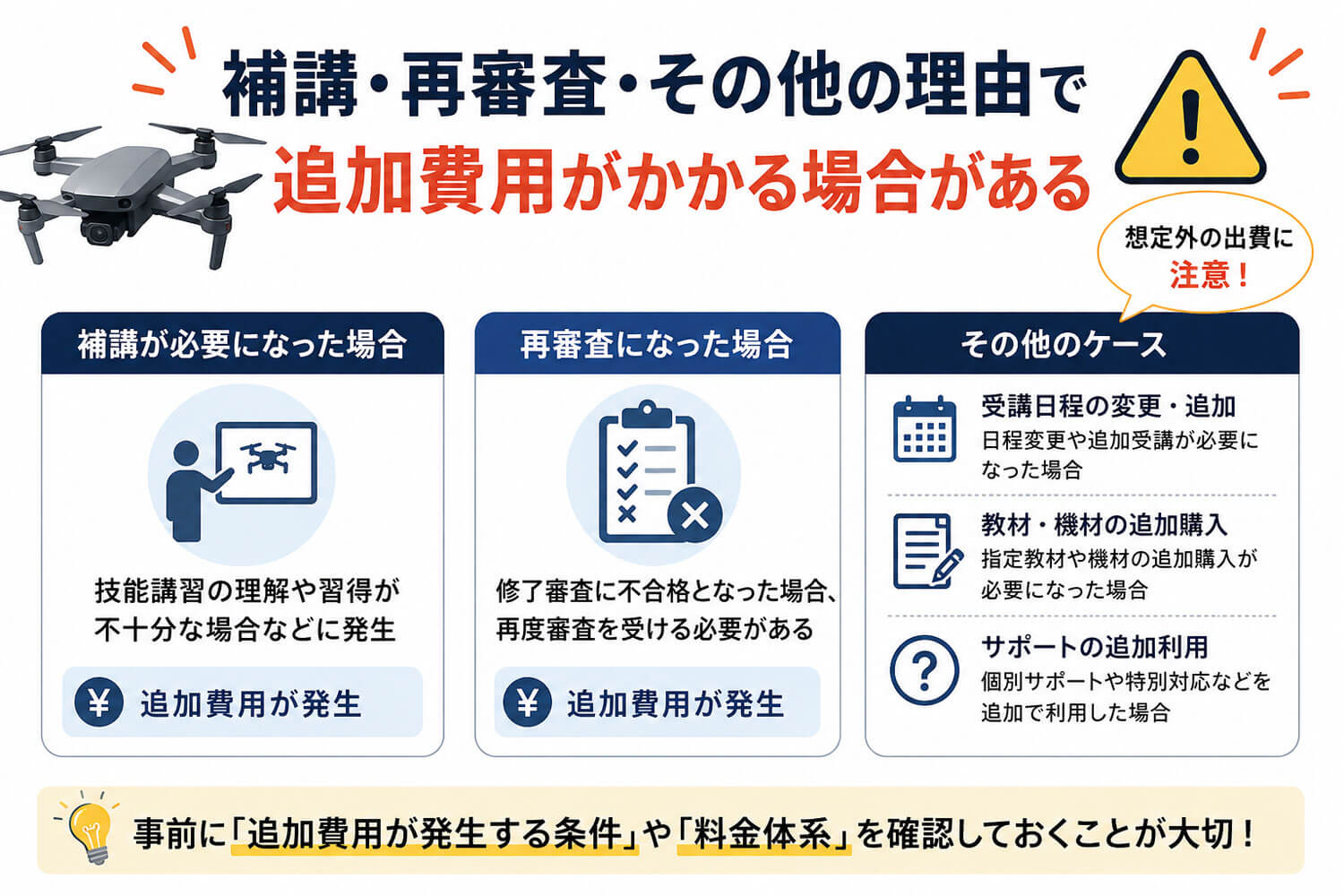 補講・再審査・その他の理由で
追加費用がかかる場合がある

想定外の出費に
注意！

補講が必要になった場合

技能講習の理解や習得が不十分な場合などに発生

¥ 追加費用が発生

再審査になった場合

修了審査に不合格となった場合、再度審査を受ける必要がある

¥ 追加費用が発生

その他のケース

受講日程の変更・追加
日程変更や追加受講が必要になった場合

教材・機材の追加購入
指定教材や機材の追加購入が必要になった場合

サポートの追加利用
個別サポートや特別対応などを追加で利用した場合

事前に「追加費用が発生する条件」や「料金体系」を確認しておくことが大切！